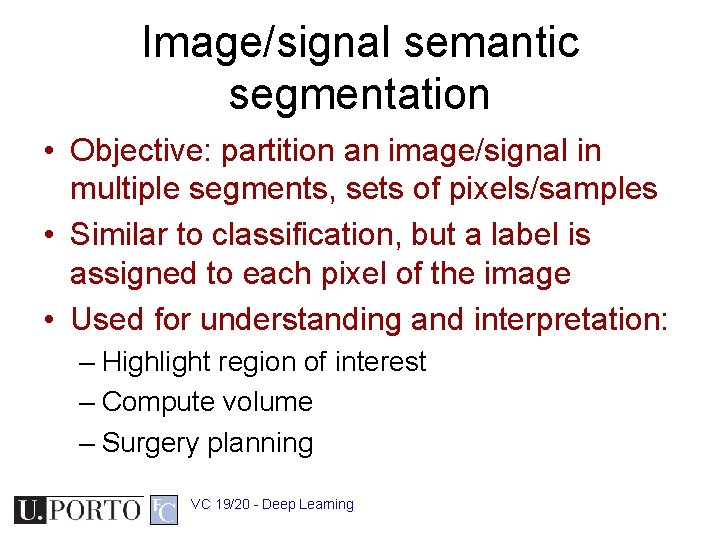 Image/signal semantic segmentation

• Objective: partition an image/signal in multiple segments, sets of pixels/samples
• Similar to classification, but a label is assigned to each pixel of the image
• Used for understanding and interpretation:
– Highlight region of interest
– Compute volume
– Surgery planning

U.PORTO FC VC 19/20 - Deep Learning